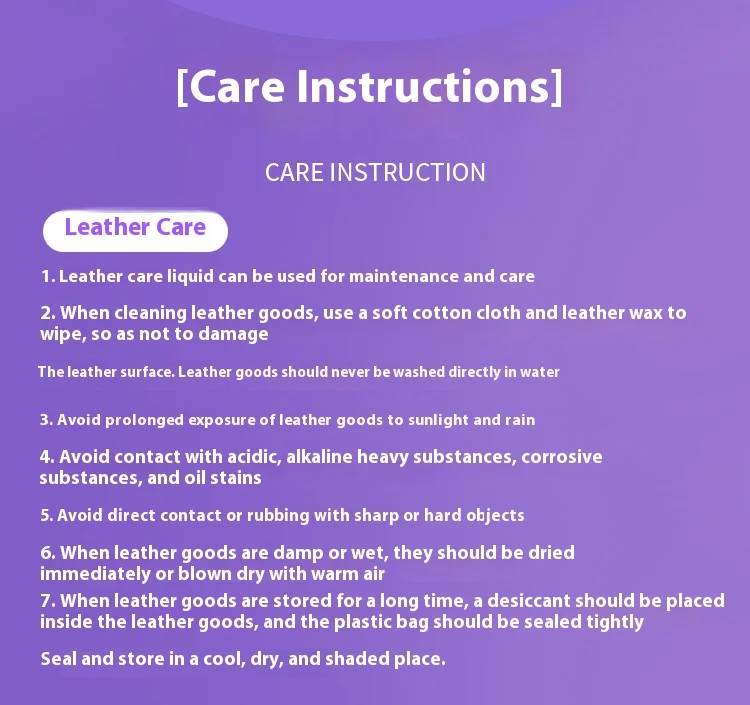 [Care Instructions]

CARE INSTRUCTION

Leather Care

1. Leather care liquid can be used for maintenance and care

2. When cleaning leather goods, use a soft cotton cloth and leather wax to wipe, so as not to damage

The leather surface. Leather goods should never be washed directly in water

3. Avoid prolonged exposure of leather goods to sunlight and rain

4. Avoid contact with acidic, alkaline heavy substances, corrosive substances, and oil stains

5. Avoid direct contact or rubbing with sharp or hard objects

6. When leather goods are damp or wet, they should be dried immediately or blown dry with warm air

7. When leather goods are stored for a long time, a desiccant should be placed inside the leather goods, and the plastic bag should be sealed tightly

Seal and store in a cool, dry, and shaded place.